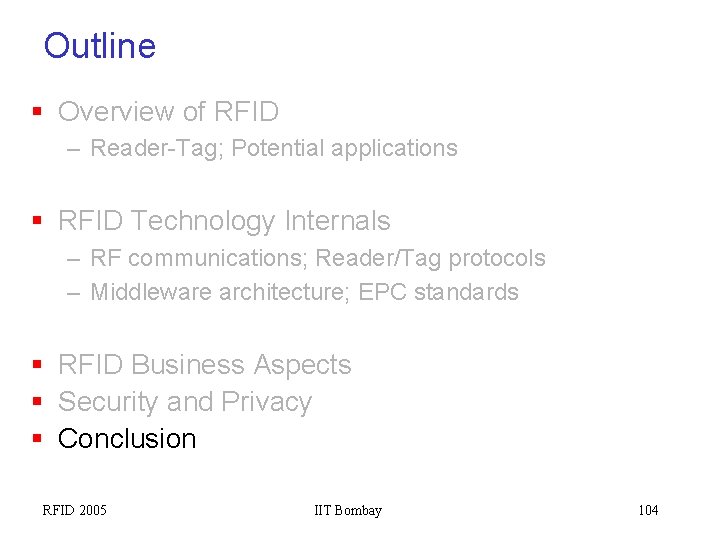 Outline

▪ Overview of RFID
– Reader-Tag; Potential applications

▪ RFID Technology Internals
– RF communications; Reader/Tag protocols
– Middleware architecture; EPC standards

▪ RFID Business Aspects
▪ Security and Privacy
▪ Conclusion

RFID 2005 IIT Bombay 104